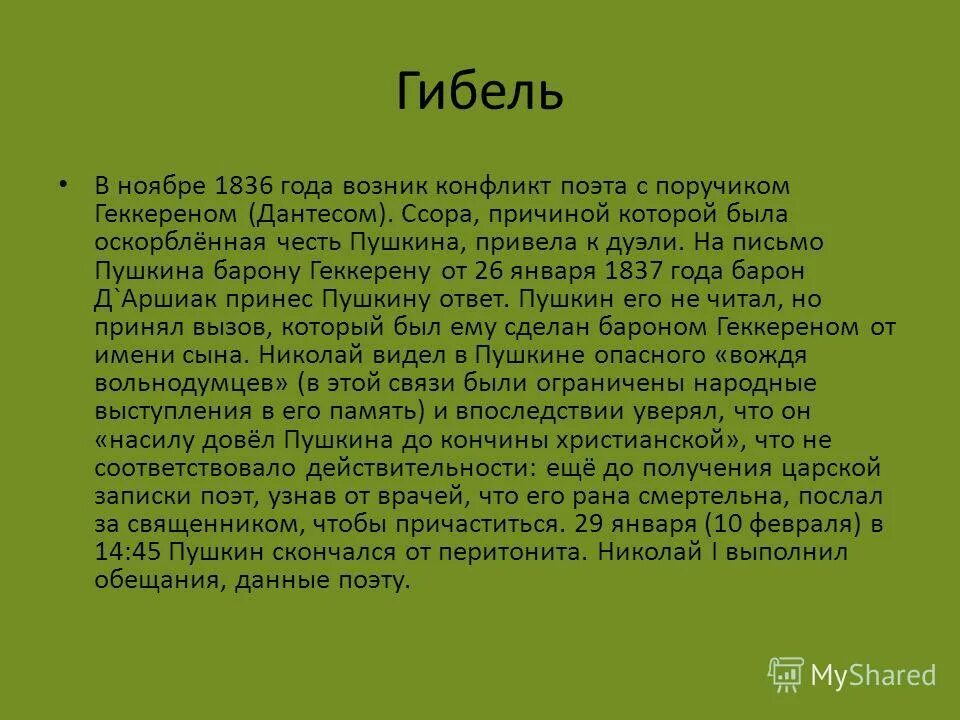 Гибель

• В ноябре 1836 года возник конфликт поэта с поручиком Геккереном (Дантесом). Ссора, причиной которой была оскорблённая честь Пушкина, привела к дуэли. На письмо Пушкина барону Геккерену от 26 января 1837 года барон Д`Аршиак принес Пушкину ответ. Пушкин его не читал, но принял вызов, который был ему сделан бароном Геккереном от имени сына. Николай видел в Пушкине опасного «вождя вольнодумцев» (в этой связи были ограничены народные выступления в его память) и впоследствии уверял, что он «насилу довёл Пушкина до кончины христианской», что не соответствовало действительности: ещё до получения царской записки поэт, узнав от врачей, что его рана смертельна, послал за священником, чтобы причаститься. 29 января (10 февраля) в 14:45 Пушкин скончался от перитонита. Николай I выполнил обещания, данные поэту.

MyShared